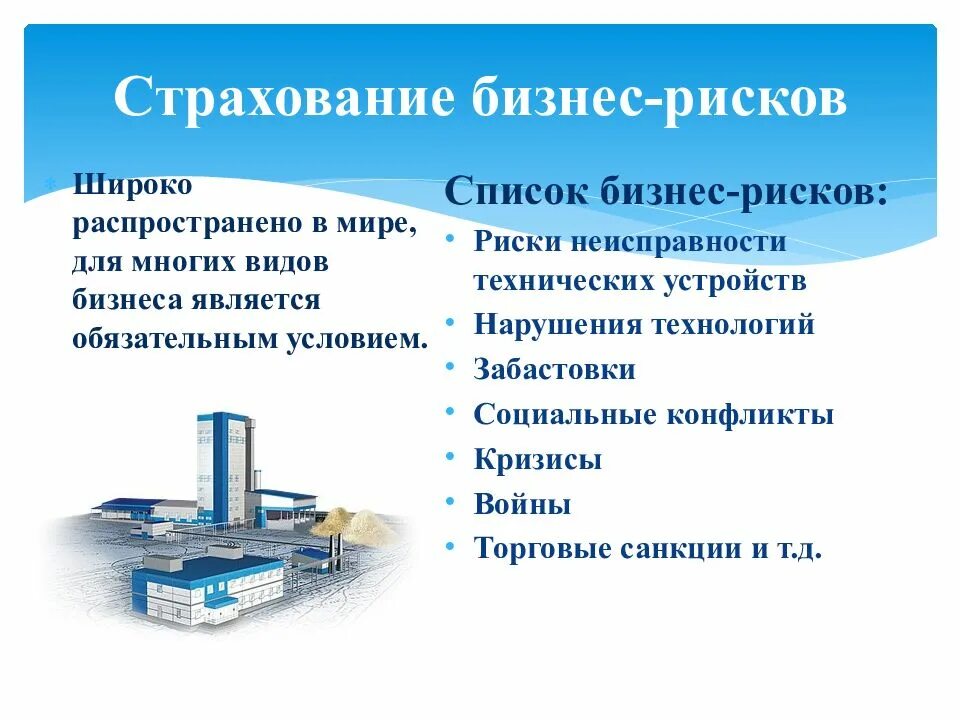 Страхование бизнес-рисков

Широко распространено в мире, для многих видов бизнеса является обязательным условием.

Список бизнес-рисков:

• Риски неисправности технических устройств
• Нарушения технологий
• Забастовки
• Социальные конфликты
• Кризисы
• Войны
• Торговые санкции и т.д.